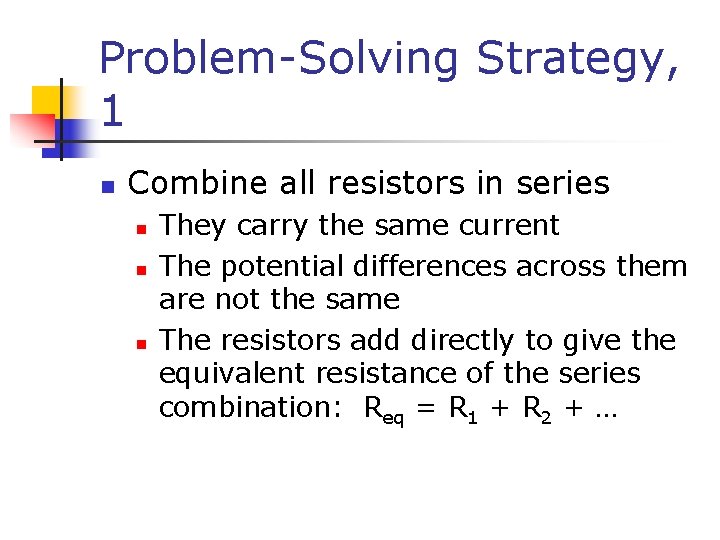 Problem-Solving Strategy, 1

Combine all resistors in series

They carry the same current

The potential differences across them are not the same

The resistors add directly to give the equivalent resistance of the series combination: $R_{eq} = R_1 + R_2 + \ldots$